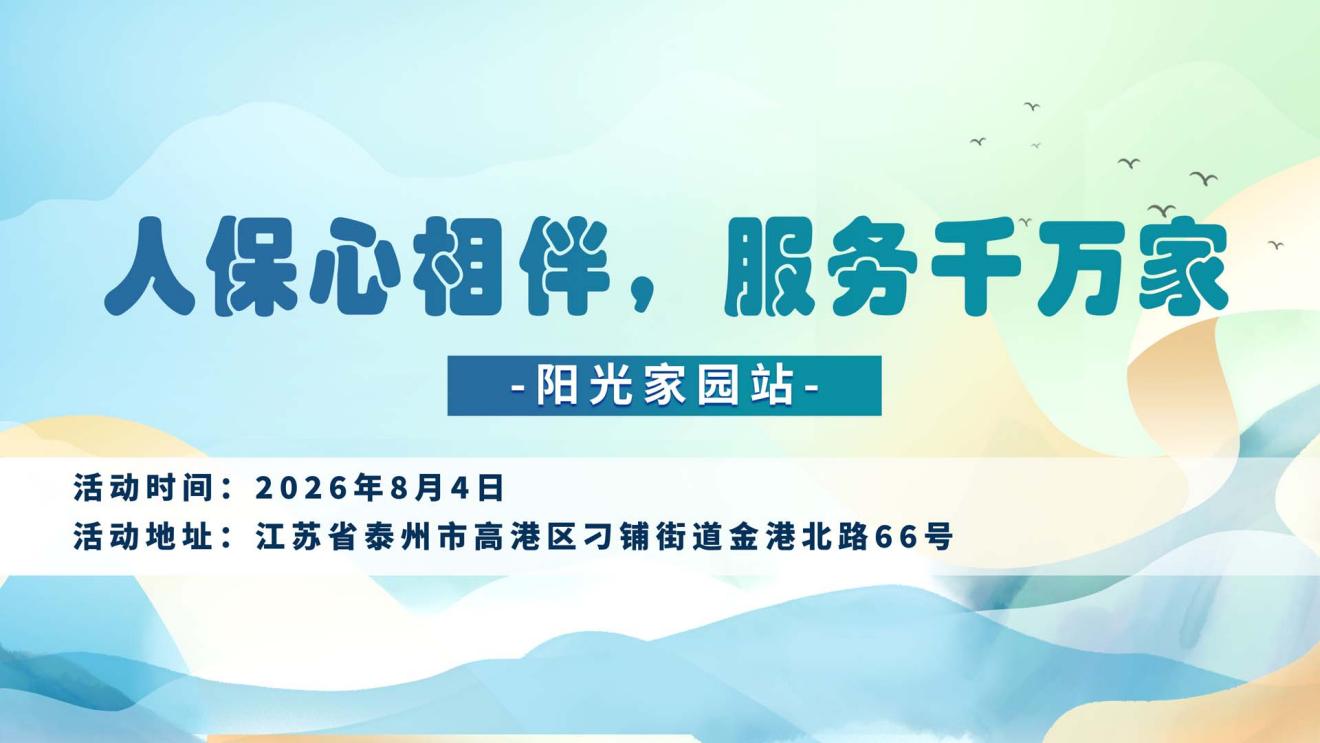 人保心相伴，服务千万家

-阳光家园站-

活动时间：2026年8月4日
活动地址：江苏省泰州市高港区刁铺街道金港北路66号